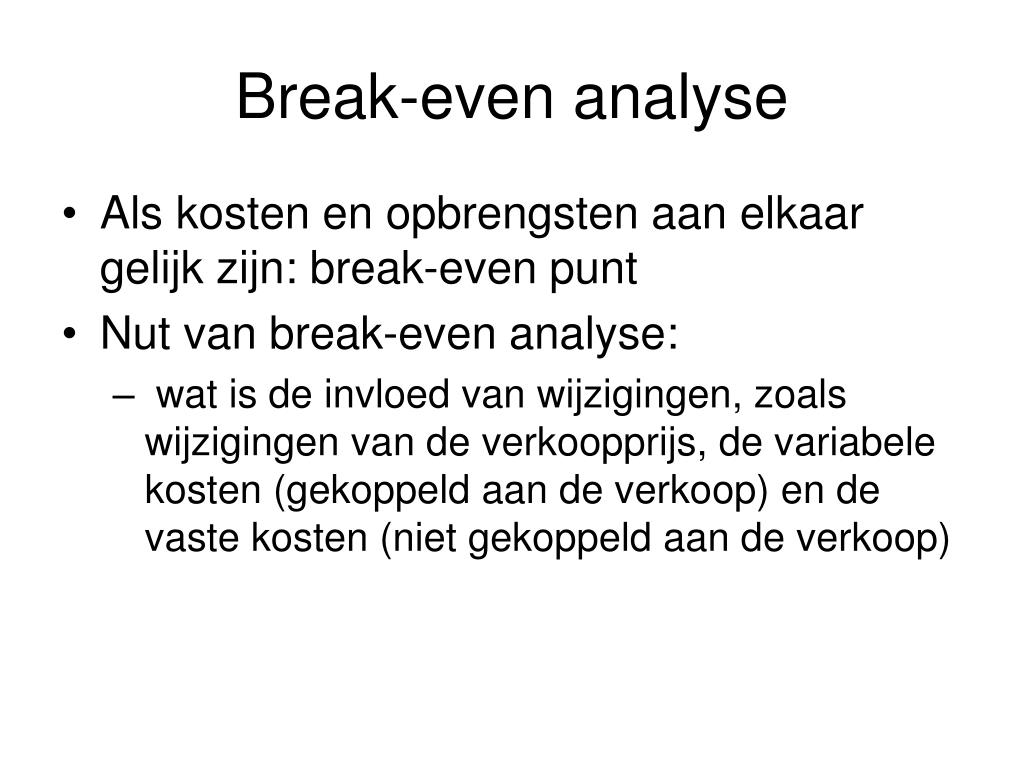 Break-even analyse

• Als kosten en opbrengsten aan elkaar gelijk zijn: break-even punt
• Nut van break-even analyse:
– wat is de invloed van wijzigingen, zoals wijzigingen van de verkoopprijs, de variabele kosten (gekoppeld aan de verkoop) en de vaste kosten (niet gekoppeld aan de verkoop)